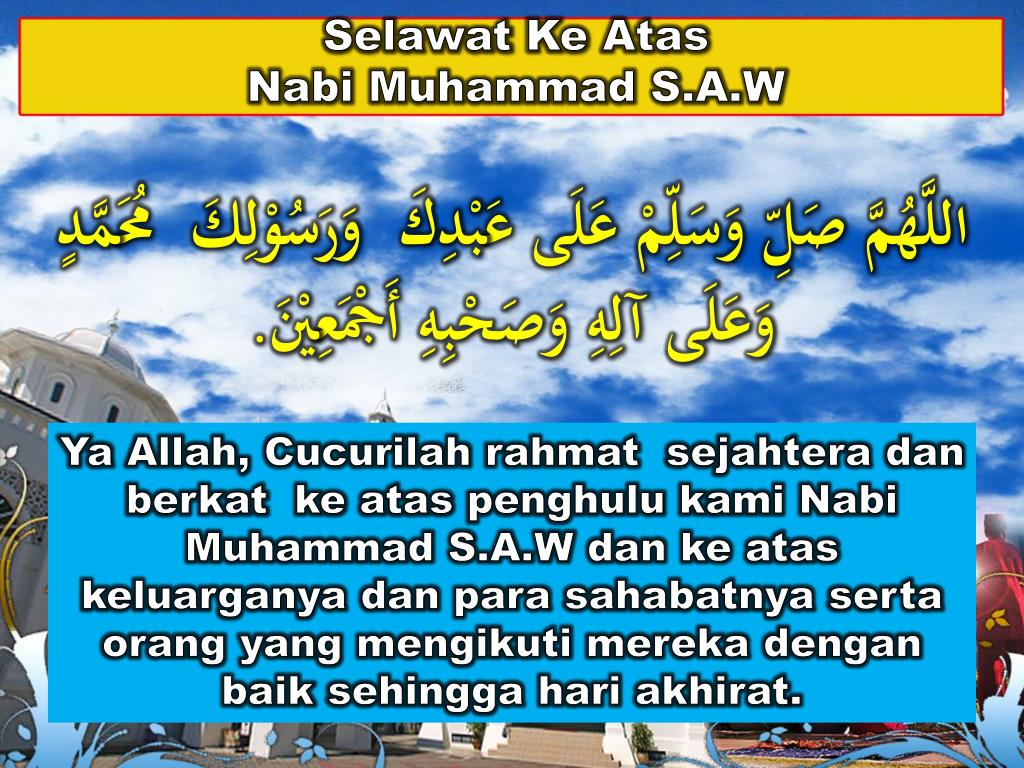 Selawat Ke Atas
Nabi Muhammad S.A.W

اللَّهُمَّ صَلِّ وَسَلِّمْ عَلَى عَبْدِكَ وَرَسُوْلِكَ مُحَمَّدٍ وَعَلَى آلِهِ وَصَحْبِهِ أَجْمَعِيْنَ.

Ya Allah, Cucurilah rahmat sejahtera dan berkat ke atas penghulu kami Nabi Muhammad S.A.W dan ke atas keluarganya dan para sahabatnya serta orang yang mengikuti mereka dengan baik sehingga hari akhirat.